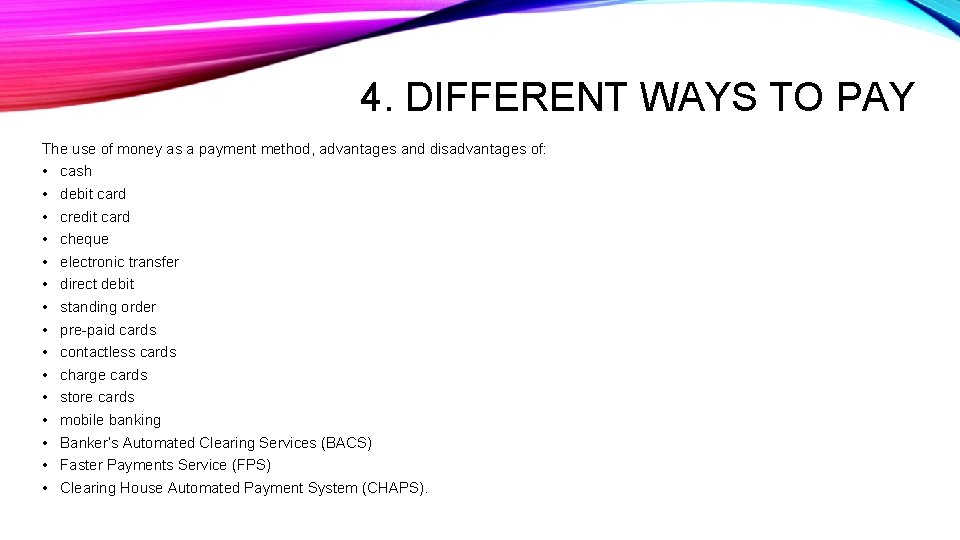 4. DIFFERENT WAYS TO PAY

The use of money as a payment method, advantages and disadvantages of:
• cash
• debit card
• credit card
• cheque
• electronic transfer
• direct debit
• standing order
• pre-paid cards
• contactless cards
• charge cards
• store cards
• mobile banking
• Banker's Automated Clearing Services (BACS)
• Faster Payments Service (FPS)
• Clearing House Automated Payment System (CHAPS).